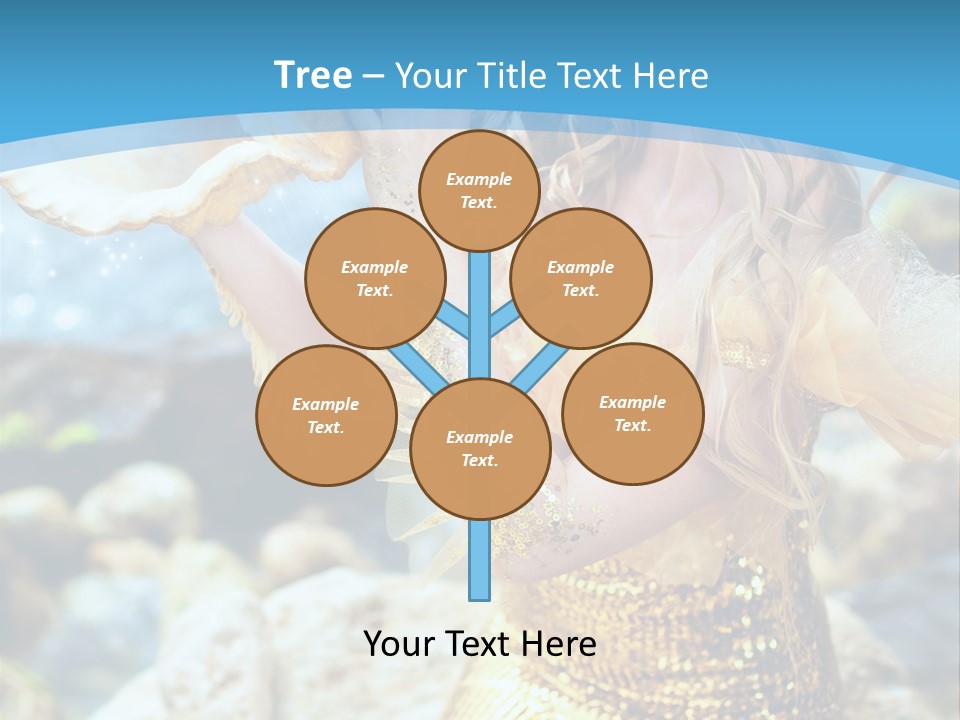 Tree – Your Title Text Here

Example Text.

Example Text.

Example Text.

Example Text.

Example Text.

Example Text.

Your Text Here